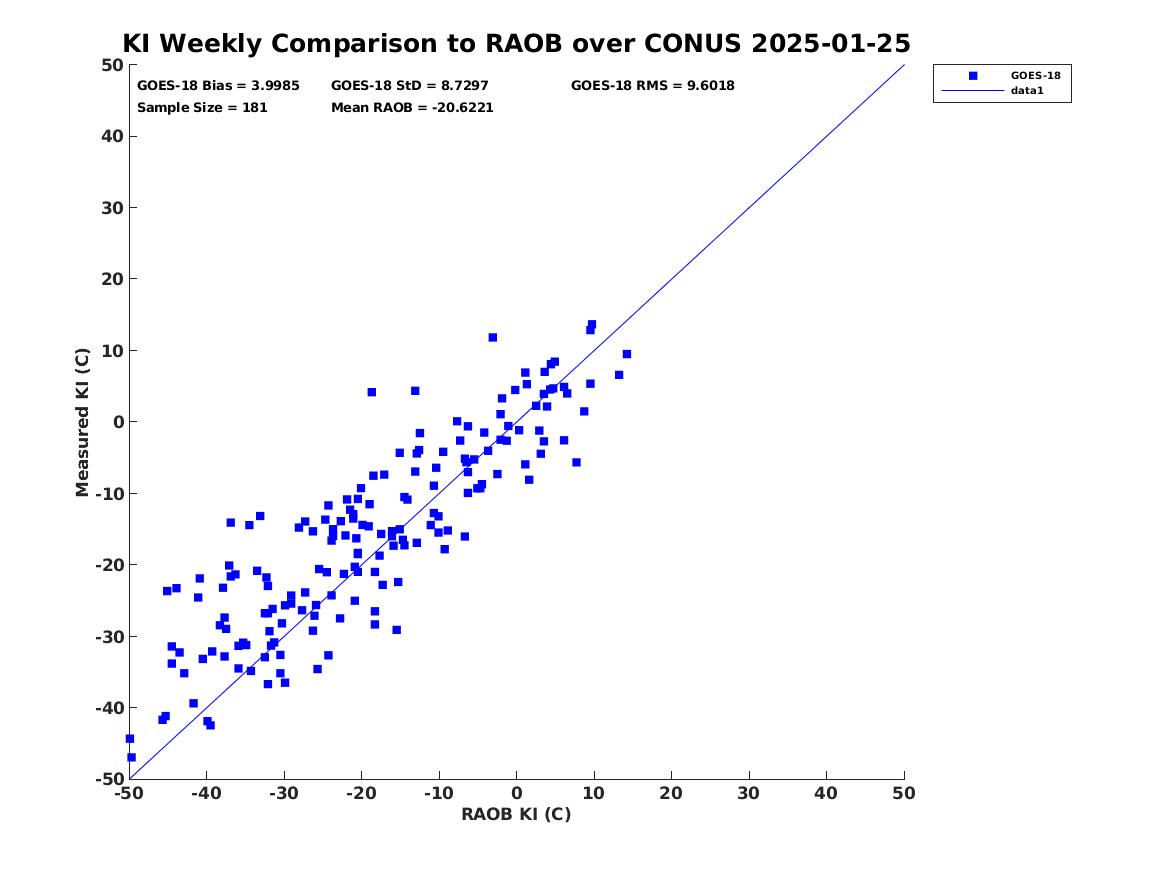 KI Weekly Comparison to RAOB over CONUS 2025-01-25

GOES-18 Bias = 3.9985
GOES-18 StD = 8.7297
GOES-18 RMS = 9.6018
Sample Size = 181
Mean RAOB = -20.6221

GOES-18
data1

Measured KI (C)

50
40
30
20
10
0
-10
-20
-30
-40
-50

-50 -40 -30 -20 -10 0 10 20 30 40 50

RAOB KI (C)